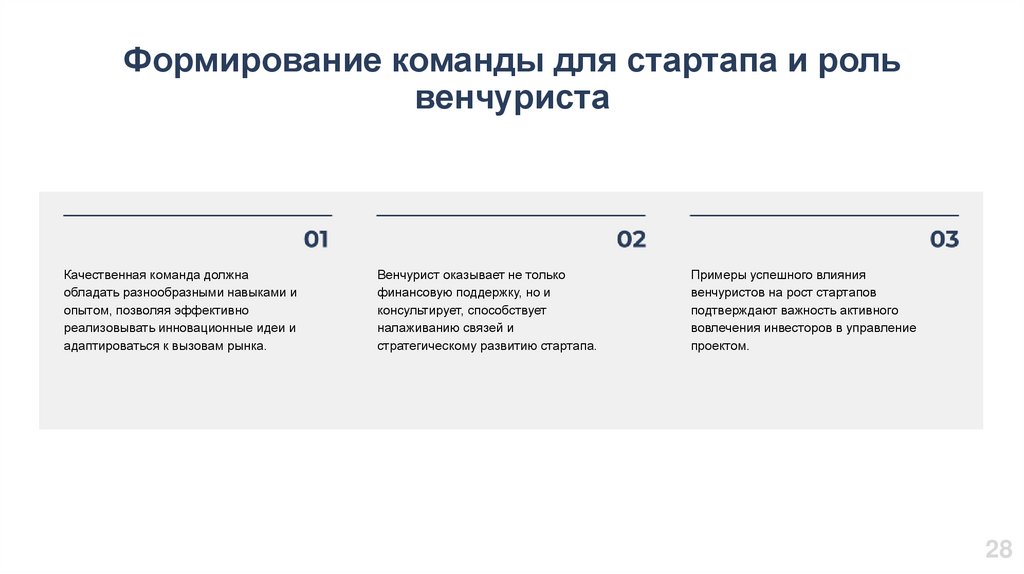 Формирование команды для стартапа и роль венчуриста

01

Качественная команда должна обладать разнообразными навыками и опытом, позволяя эффективно реализовывать инновационные идеи и адаптироваться к вызовам рынка.

02

Венчурист оказывает не только финансовую поддержку, но и консультирует, способствует налаживанию связей и стратегическому развитию стартапа.

03

Примеры успешного влияния венчуристов на рост стартапов подтверждают важность активного вовлечения инвесторов в управление проектом.

28